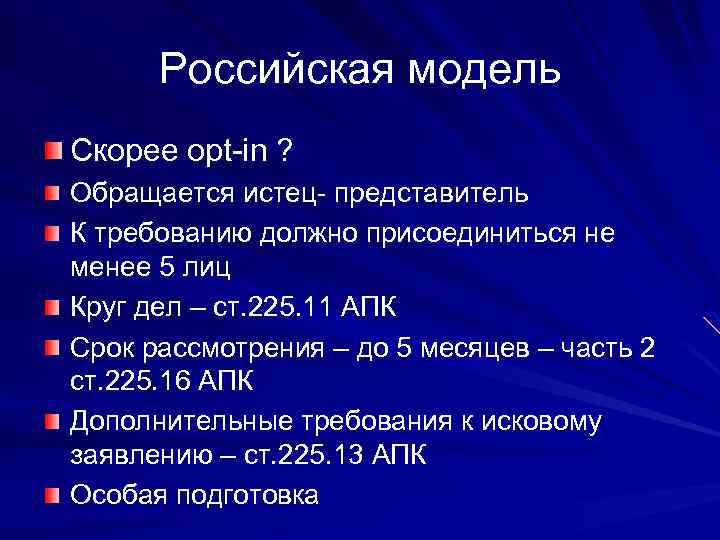 Российская модель

Скорее opt-in ?

Обращается истец- представитель

К требованию должно присоединиться не менее 5 лиц

Круг дел – ст.225.11 АПК

Срок рассмотрения – до 5 месяцев – часть 2 ст.225.16 АПК

Дополнительные требования к исковому заявлению – ст.225.13 АПК

Особая подготовка